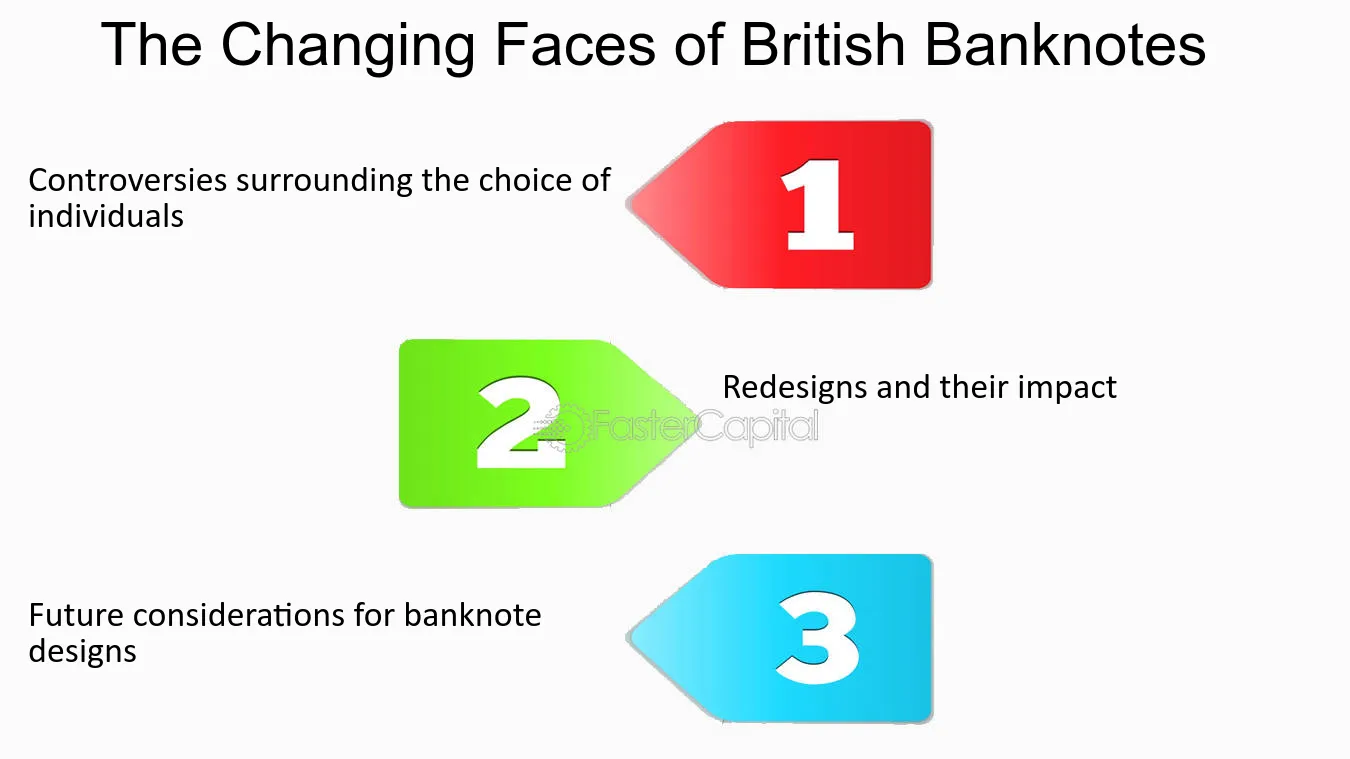 The Changing Faces of British Banknotes

Controversies surrounding the choice of individuals

1

2

Redesigns and their impact

Future considerations for banknote designs

3

FasterCapital